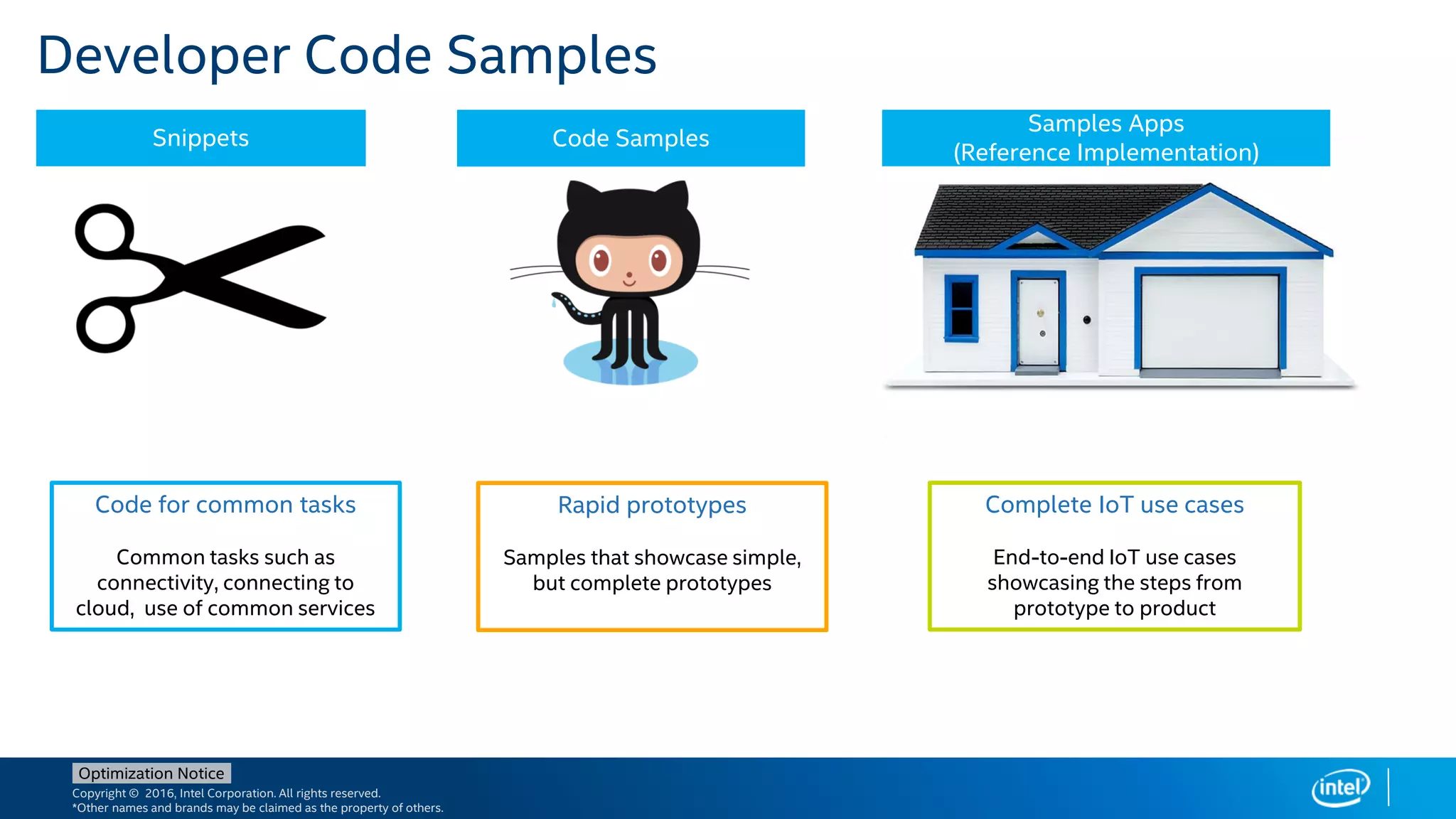 Developer Code Samples

Snippets

Code Samples

Samples Apps
(Reference Implementation)

Code for common tasks

Common tasks such as connectivity, connecting to cloud, use of common services

Rapid prototypes

Samples that showcase simple, but complete prototypes

Complete IoT use cases

End-to-end IoT use cases showcasing the steps from prototype to product

Optimization Notice
Copyright © 2016, Intel Corporation. All rights reserved.
*Other names and brands may be claimed as the property of others.

intel